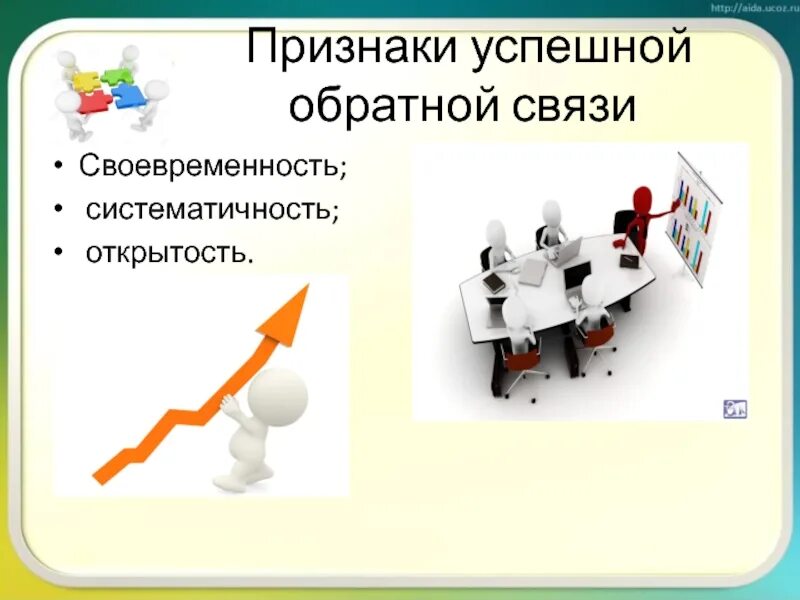 http://aida.ucoz.ru

Признаки успешной обратной связи

• Своевременность;
• систематичность;
• открытость.